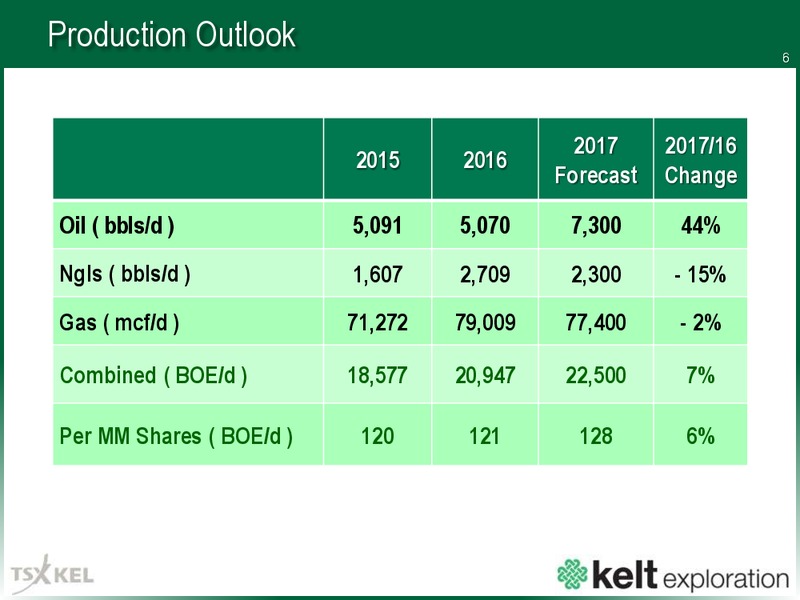 Production Outlook

6

|  | 2015 | 2016 | 2017 Forecast | 2017/16 Change |
|---|---|---|---|---|
| Oil ( bbls/d ) | 5,091 | 5,070 | 7,300 | 44% |
| Ngls ( bbls/d ) | 1,607 | 2,709 | 2,300 | - 15% |
| Gas ( mcf/d ) | 71,272 | 79,009 | 77,400 | - 2% |
| Combined ( BOE/d ) | 18,577 | 20,947 | 22,500 | 7% |
| Per MM Shares ( BOE/d ) | 120 | 121 | 128 | 6% |

TSX KEL

kelt exploration